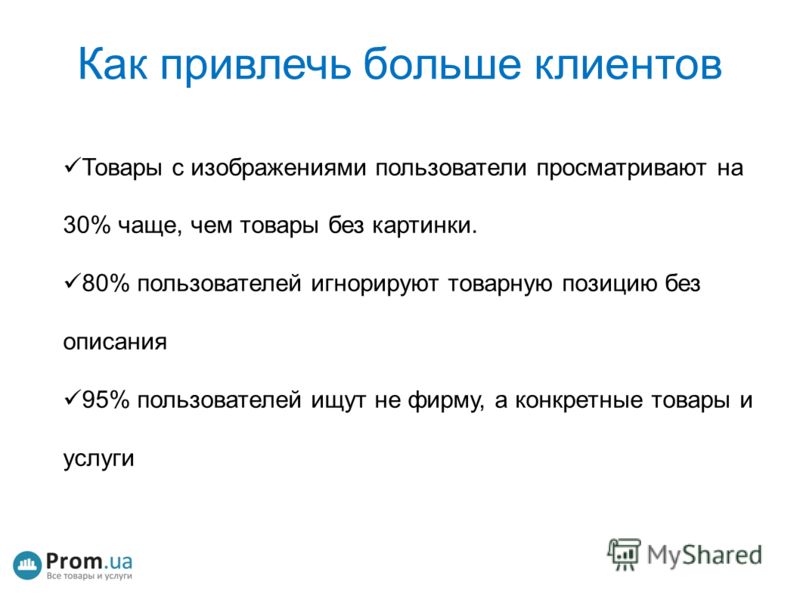 Как привлечь больше клиентов

✓Товары с изображениями пользователи просматривают на 30% чаще, чем товары без картинки.

✓80% пользователей игнорируют товарную позицию без описания

✓95% пользователей ищут не фирму, а конкретные товары и услуги

Prom.ua
Все товары и услуги

MyShared